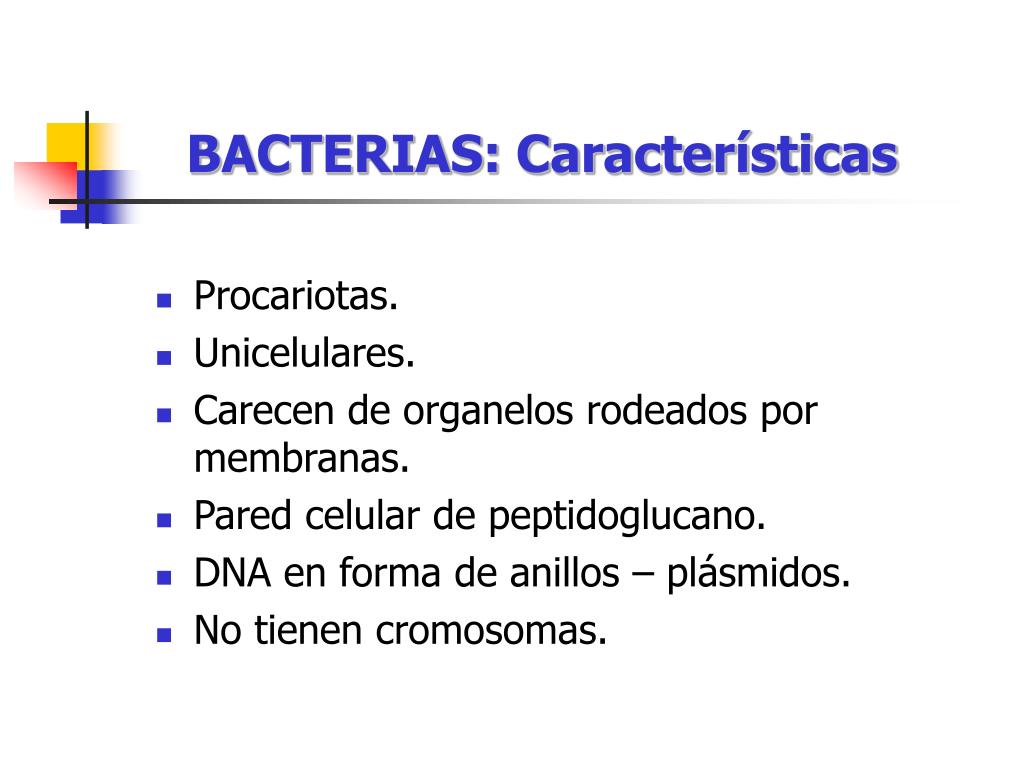 BACTERIAS: Características

- Procariotas.
- Unicelulares.
- Carecen de organelos rodeados por membranas.
- Pared celular de peptidoglucano.
- DNA en forma de anillos – plásmidos.
- No tienen cromosomas.